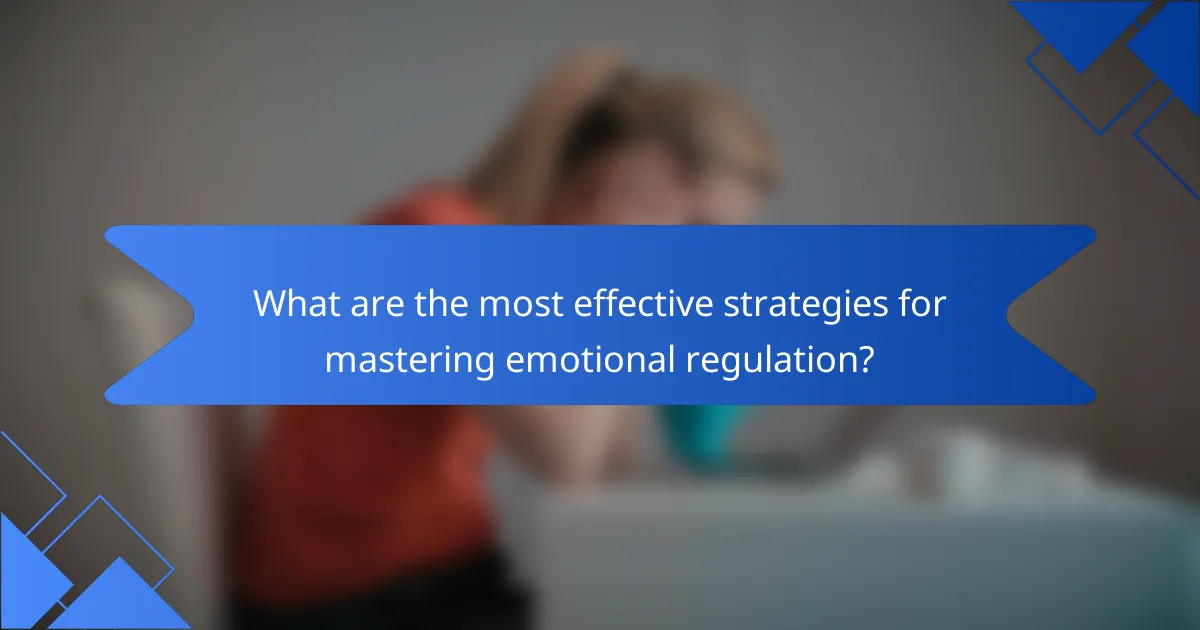 What are the most effective strategies for mastering emotional regulation?